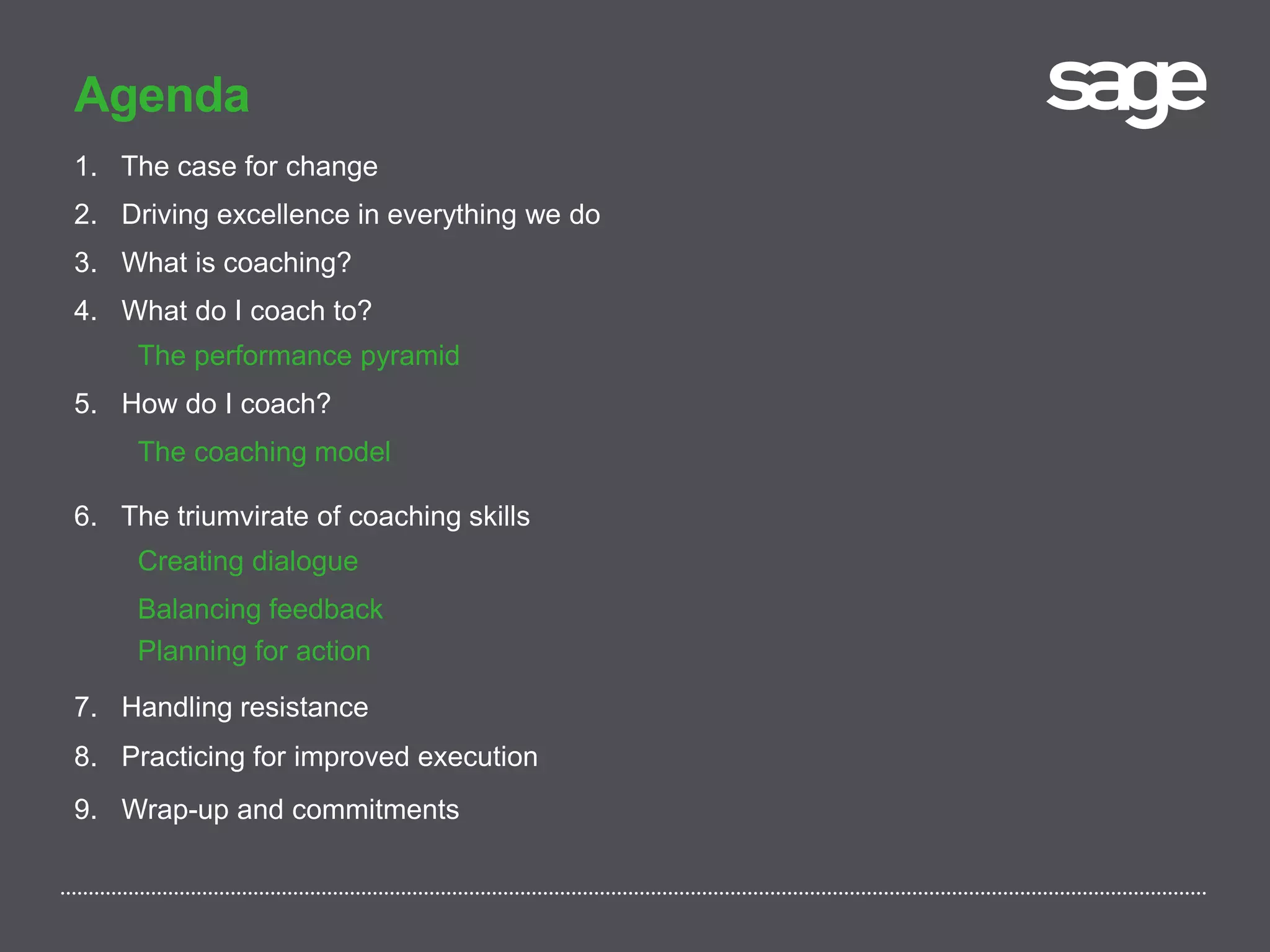 Agenda

sage

1. The case for change
2. Driving excellence in everything we do
3. What is coaching?
4. What do I coach to?
The performance pyramid
5. How do I coach?
The coaching model
6. The triumvirate of coaching skills
Creating dialogue
Balancing feedback
Planning for action
7. Handling resistance
8. Practicing for improved execution
9. Wrap-up and commitments